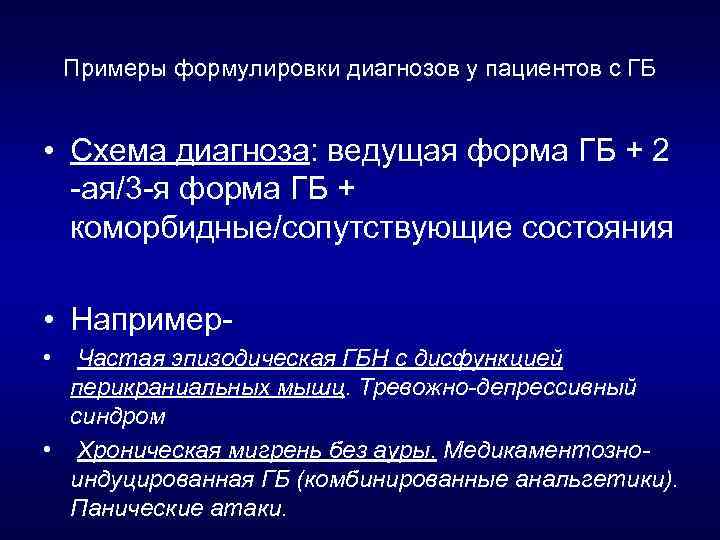 Примеры формулировки диагнозов у пациентов с ГБ

• Схема диагноза: ведущая форма ГБ + 2 -ая/3-я форма ГБ + коморбидные/сопутствующие состояния

• Например-

• Частая эпизодическая ГБН с дисфункцией перикраниальных мышц. Тревожно-депрессивный синдром

• Хроническая мигрень без ауры. Медикаментозно-индуцированная ГБ (комбинированные анальгетики). Панические атаки.